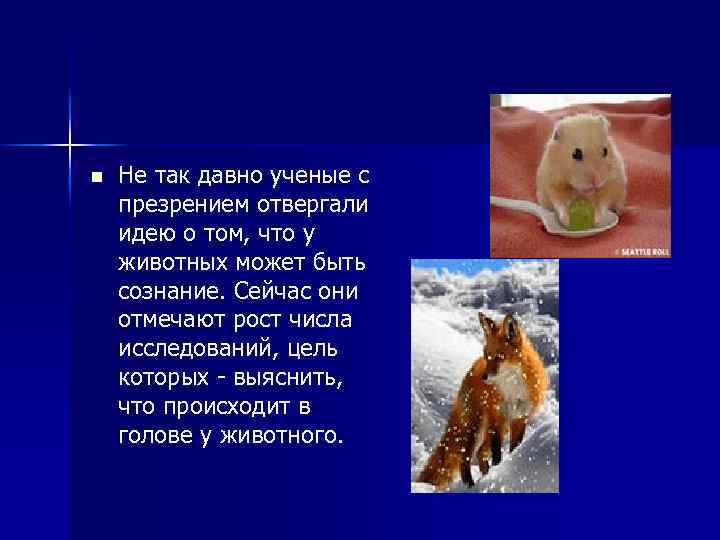 Не так давно ученые с презрением отвергали идею о том, что у животных может быть сознание. Сейчас они отмечают рост числа исследований, цель которых - выяснить, что происходит в голове у животного.

© SEATTLE ROLL